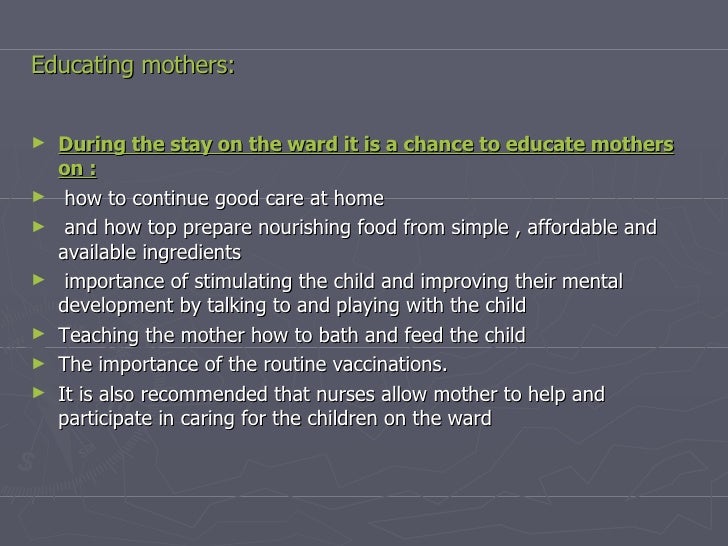 Educating mothers:

► During the stay on the ward it is a chance to educate mothers on :

► how to continue good care at home

► and how top prepare nourishing food from simple , affordable and available ingredients

► importance of stimulating the child and improving their mental development by talking to and playing with the child

► Teaching the mother how to bath and feed the child

► The importance of the routine vaccinations.

► It is also recommended that nurses allow mother to help and participate in caring for the children on the ward